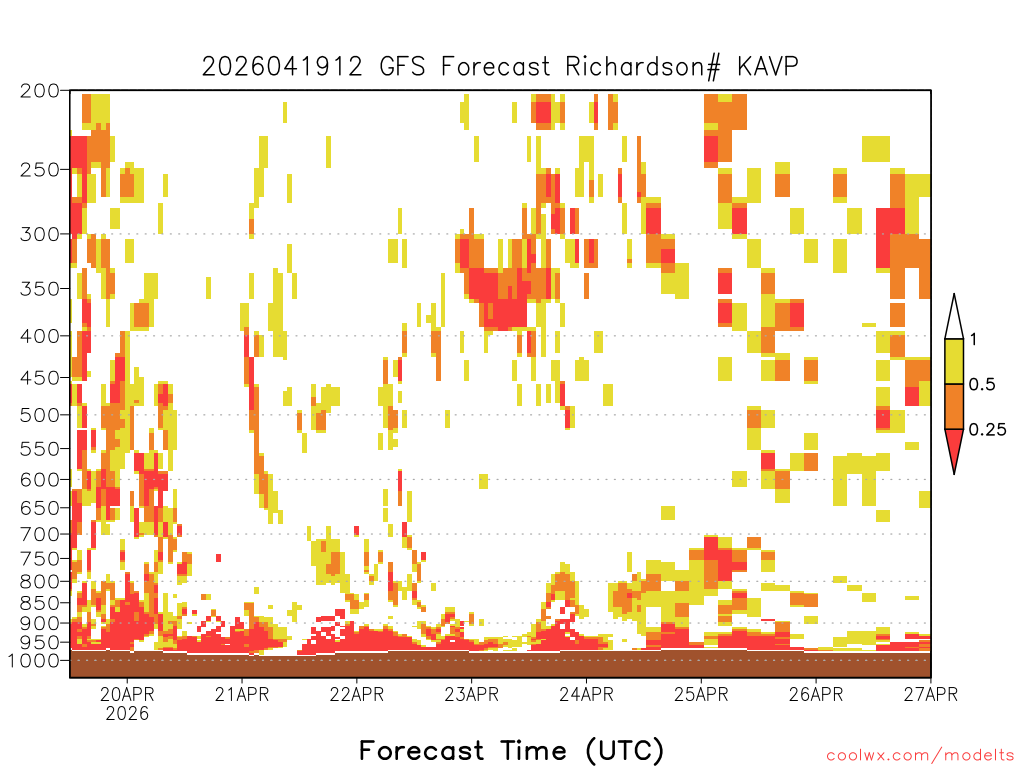 2026041912 GFS Forecast Richardson# KAVP

200
250
300
350
400
450
500
550
600
650
700
750
800
850
900
950
1000

1
0.5
0.25

20APR
2026
21APR
22APR
23APR
24APR
25APR
26APR
27APR

Forecast Time (UTC)

coolwx.com/modelts